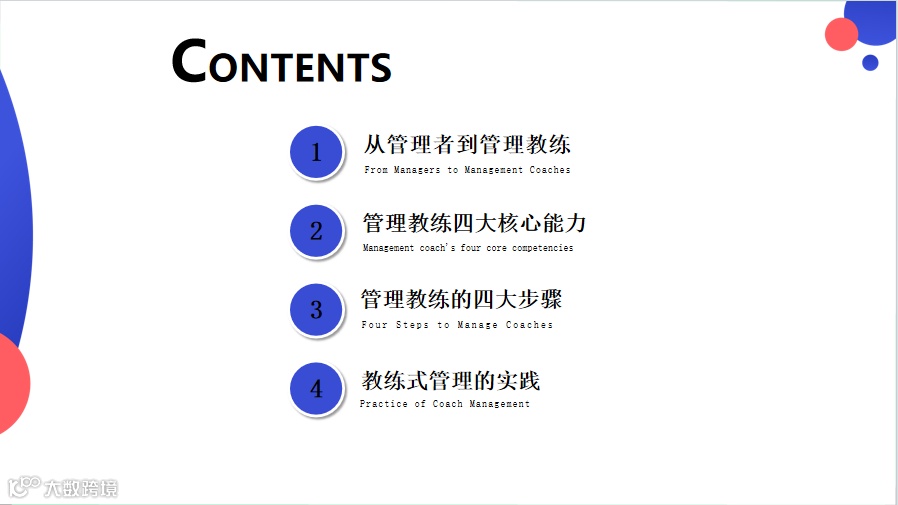 CONTENTS

1
从管理者到管理教练
From Managers to Management Coaches

2
管理教练四大核心能力
Management coach's four core competencies

3
管理教练的四大步骤
Four Steps to Manage Coaches

4
教练式管理的实践
Practice of Coach Management

大数跨境